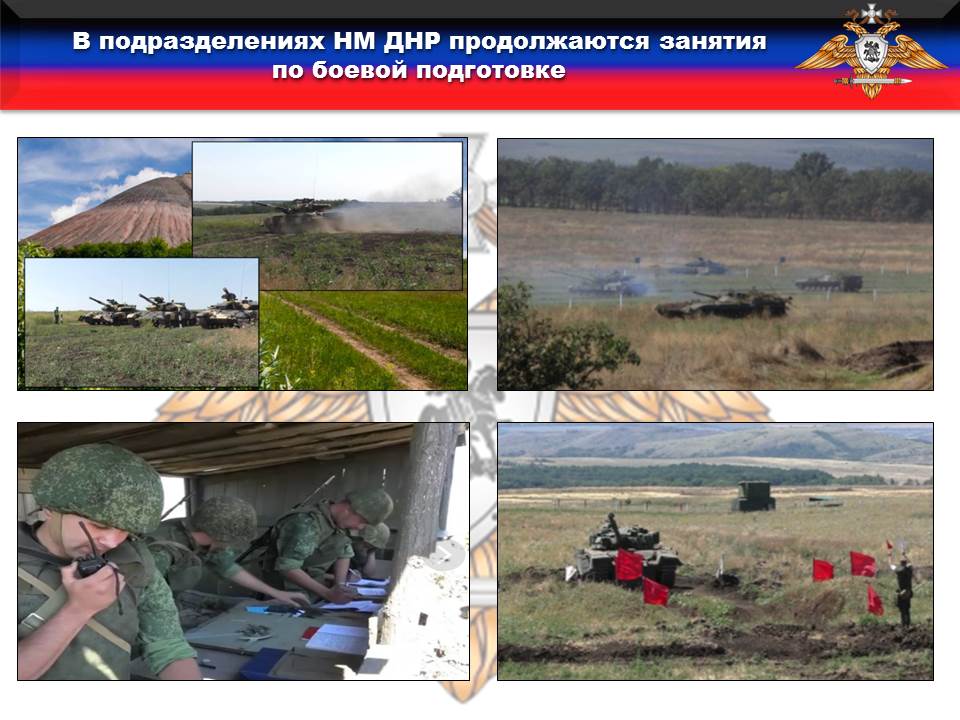 В подразделениях НМ ДНР продолжаются занятия по боевой подготовке